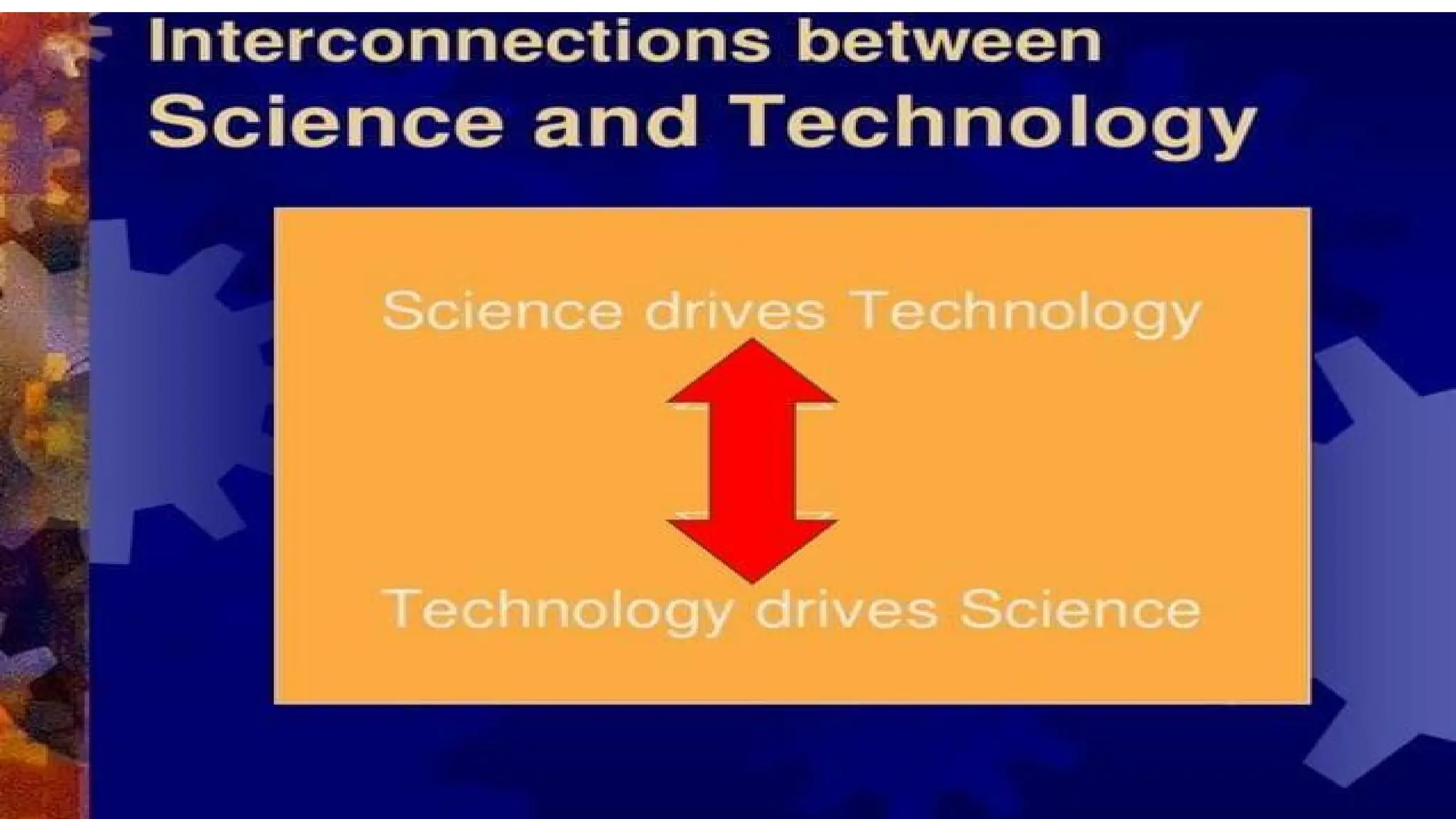 Interconnections between
Science and Technology

Science drives Technology

Technology drives Science